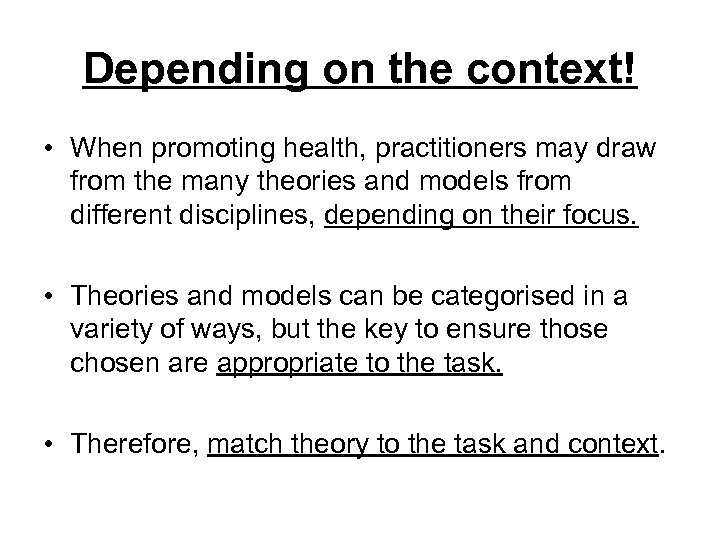 Depending on the context!

• When promoting health, practitioners may draw from the many theories and models from different disciplines, depending on their focus.

• Theories and models can be categorised in a variety of ways, but the key to ensure those chosen are appropriate to the task.

• Therefore, match theory to the task and context.